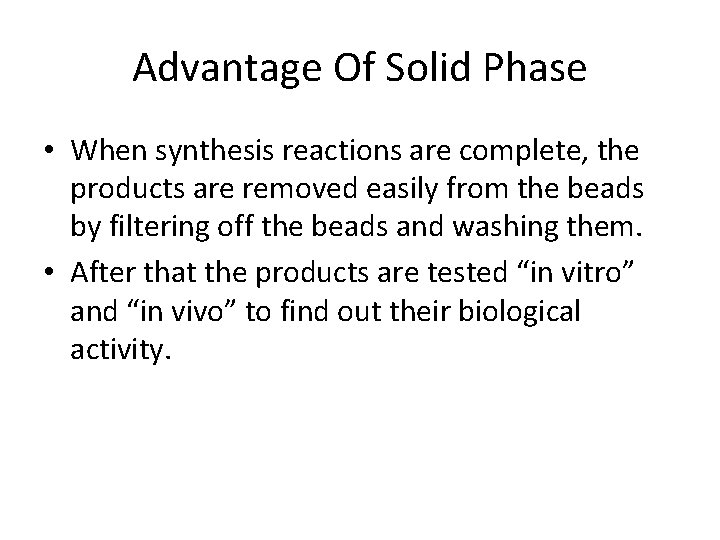 Advantage Of Solid Phase

• When synthesis reactions are complete, the products are removed easily from the beads by filtering off the beads and washing them.

• After that the products are tested “in vitro” and “in vivo” to find out their biological activity.